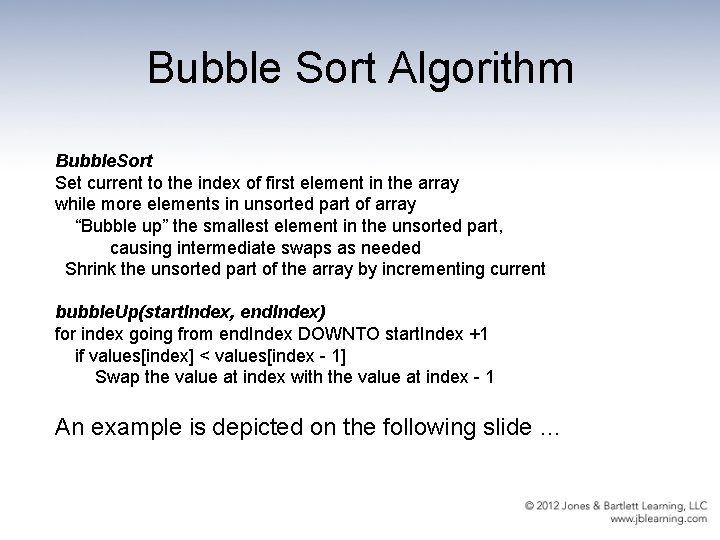 Bubble Sort Algorithm

BubbleSort
Set current to the index of first element in the array
while more elements in unsorted part of array
“Bubble up” the smallest element in the unsorted part, causing intermediate swaps as needed
Shrink the unsorted part of the array by incrementing current

bubbleUp(startIndex, endIndex)
for index going from endIndex DOWNTO startIndex +1
if values[index] < values[index - 1]
Swap the value at index with the value at index - 1

An example is depicted on the following slide ...

© 2012 Jones & Bartlett Learning, LLC
www.jblearning.com